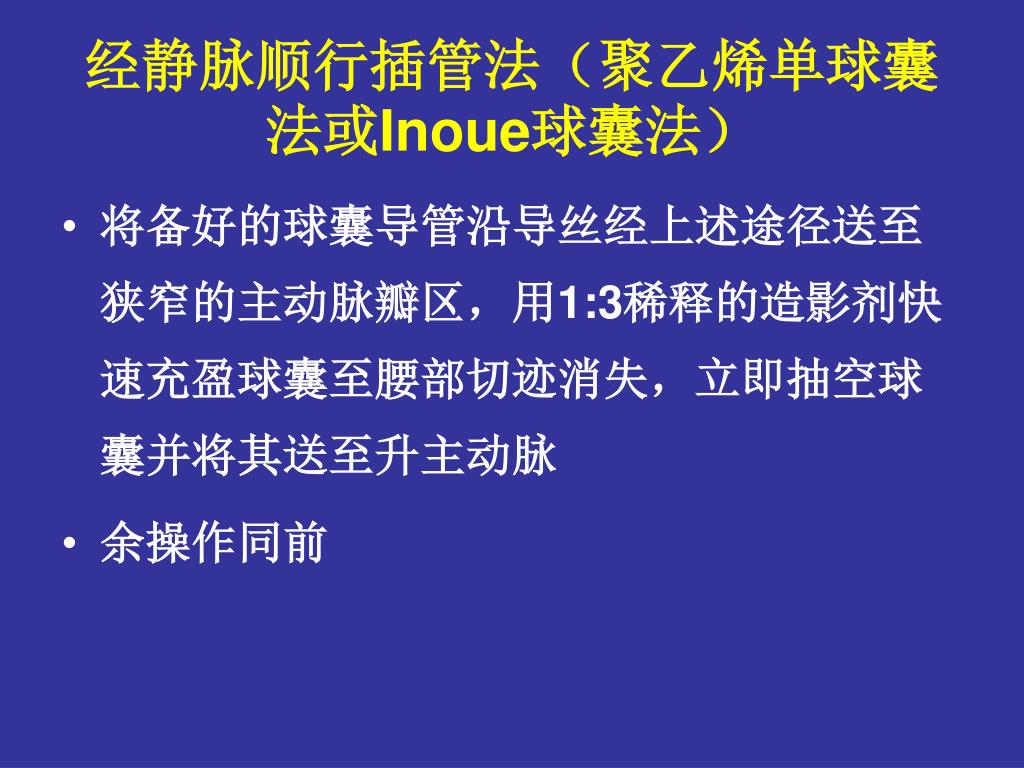 经静脉顺行插管法（聚乙烯单球囊法或Inoue球囊法）

• 将备好的球囊导管沿导丝经上述途径送至狭窄的主动脉瓣区，用1:3稀释的造影剂快速充盈球囊至腰部切迹消失，立即抽空球囊并将其送至升主动脉

• 余操作同前